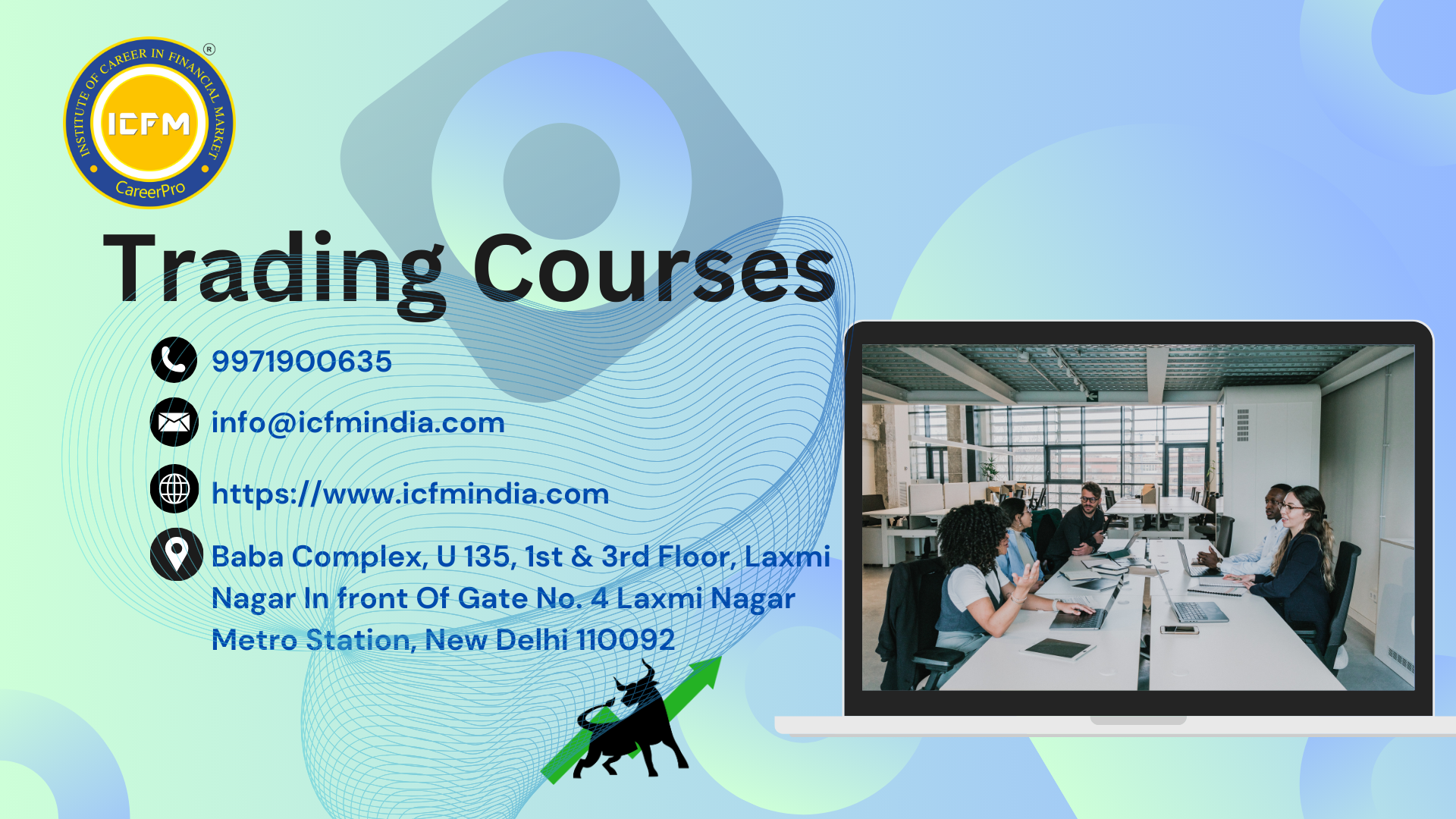 INSTITUTE OF CAREER IN FINANCIAL MARKET ®
ICFM
CareerPro

Trading Courses

9971900635

info@icfmindia.com

https://www.icfmindia.com

Baba Complex, U 135, 1st & 3rd Floor, Laxmi Nagar In front Of Gate No. 4 Laxmi Nagar Metro Station, New Delhi 110092